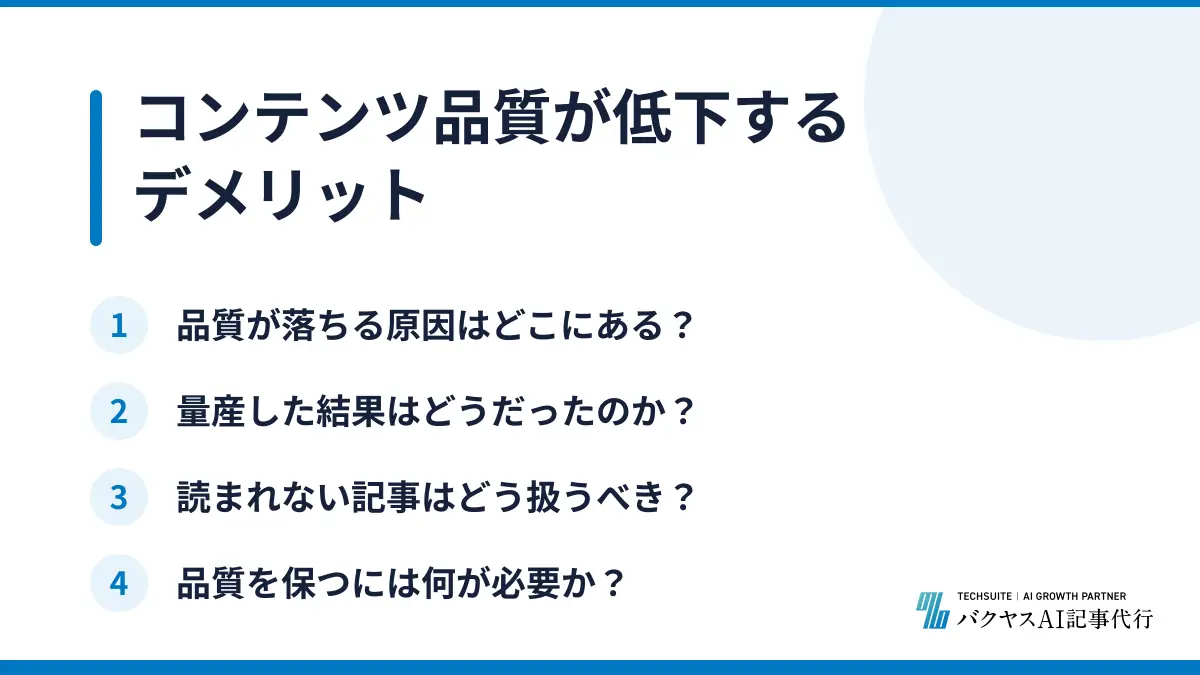 コンテンツ品質が低下するデメリット

1 品質が落ちる原因はどこにある？

2 量産した結果はどうだったのか？

3 読まれない記事はどう扱うべき？

4 品質を保つには何が必要か？

TECHSUITE | AI GROWTH PARTNER
バクヤスAI記事代行